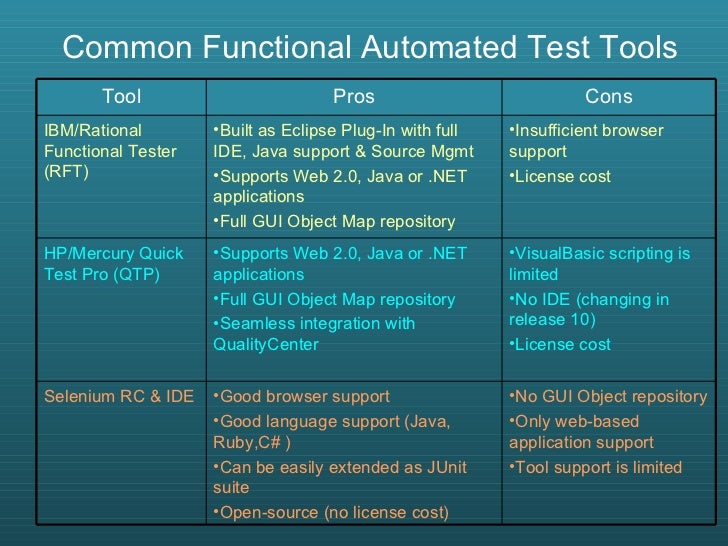 Common Functional Automated Test Tools

| Tool | Pros | Cons |
|---|---|---|
| IBM/Rational Functional Tester (RFT) | •Built as Eclipse Plug-In with full IDE, Java support & Source Mgmt •Supports Web 2.0, Java or .NET applications •Full GUI Object Map repository | •Insufficient browser support •License cost |
| HP/Mercury Quick Test Pro (QTP) | •Supports Web 2.0, Java or .NET applications •Full GUI Object Map repository •Seamless integration with QualityCenter | •VisualBasic scripting is limited •No IDE (changing in release 10) •License cost |
| Selenium RC & IDE | •Good browser support •Good language support (Java, Ruby,C# ) •Can be easily extended as JUnit suite •Open-source (no license cost) | •No GUI Object repository •Only web-based application support •Tool support is limited |